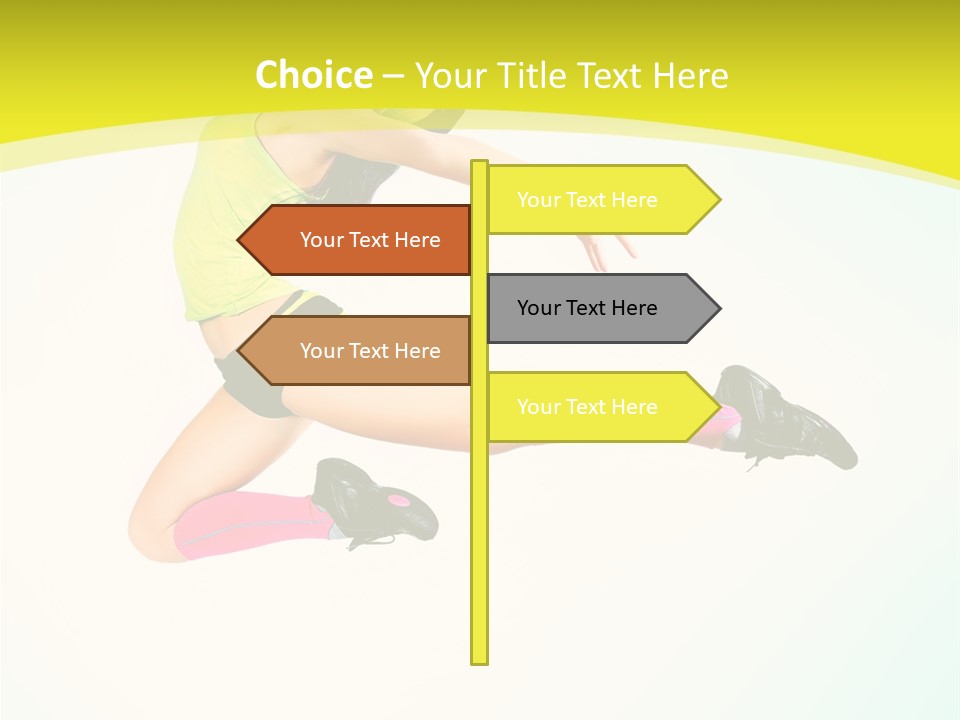 Choice – Your Title Text Here

Your Text Here

Your Text Here

Your Text Here

Your Text Here

Your Text Here